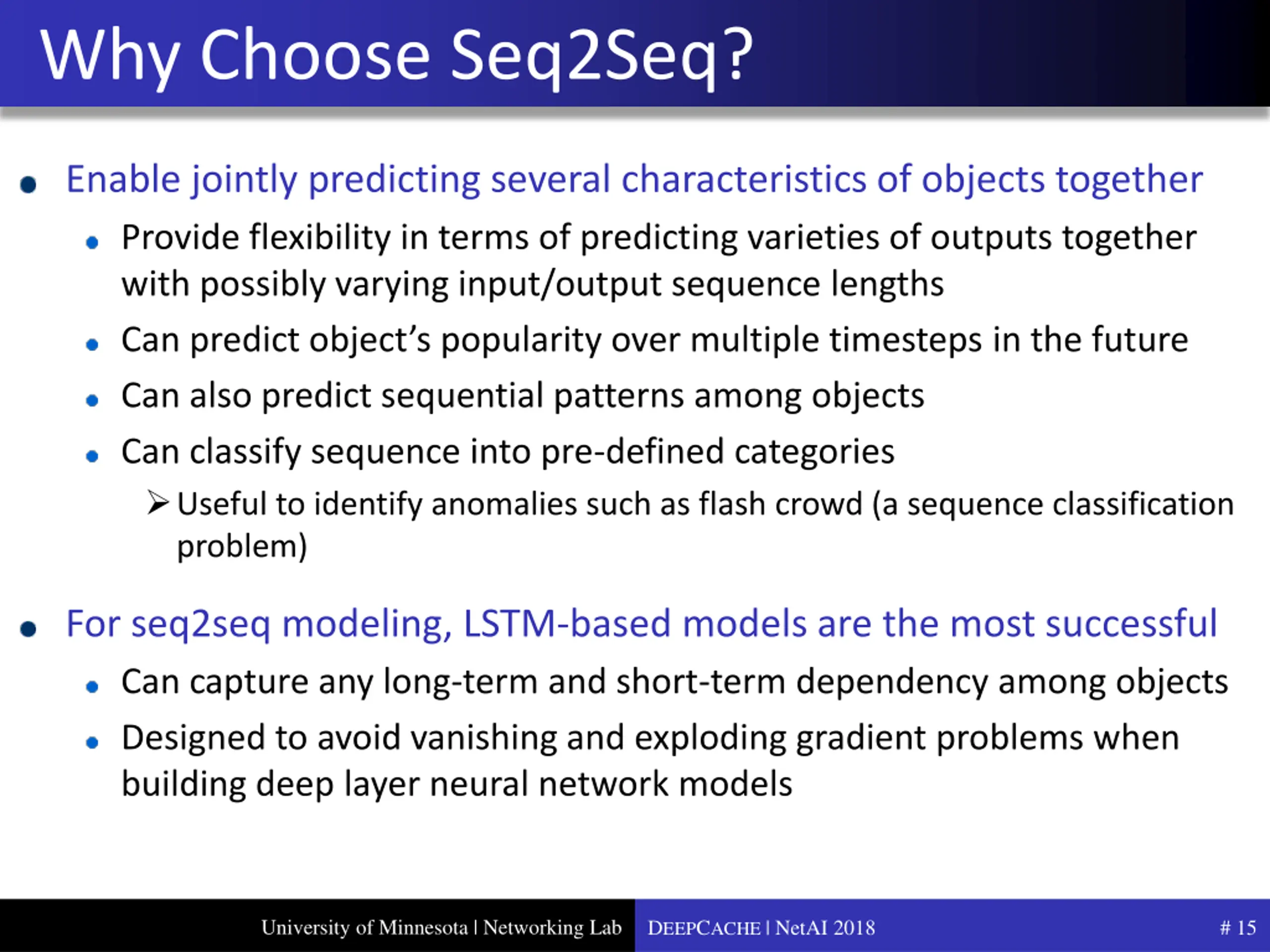 Why Choose Seq2Seq?

• Enable jointly predicting several characteristics of objects together
  • Provide flexibility in terms of predicting varieties of outputs together with possibly varying input/output sequence lengths
  • Can predict object's popularity over multiple timesteps in the future
  • Can also predict sequential patterns among objects
  • Can classify sequence into pre-defined categories
    ➢ Useful to identify anomalies such as flash crowd (a sequence classification problem)

• For seq2seq modeling, LSTM-based models are the most successful
  • Can capture any long-term and short-term dependency among objects
  • Designed to avoid vanishing and exploding gradient problems when building deep layer neural network models

University of Minnesota | Networking Lab DEEPCACHE | NetAI 2018 # 15